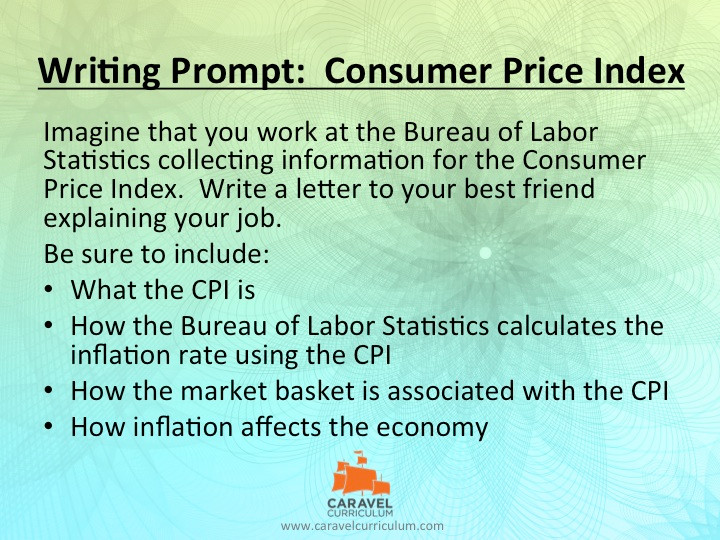 Writing Prompt: Consumer Price Index

Imagine that you work at the Bureau of Labor Statistics collecting information for the Consumer Price Index. Write a letter to your best friend explaining your job.

Be sure to include:

• What the CPI is
• How the Bureau of Labor Statistics calculates the inflation rate using the CPI
• How the market basket is associated with the CPI
• How inflation affects the economy

CARAVEL CURRICULUM
www.caravelcurriculum.com